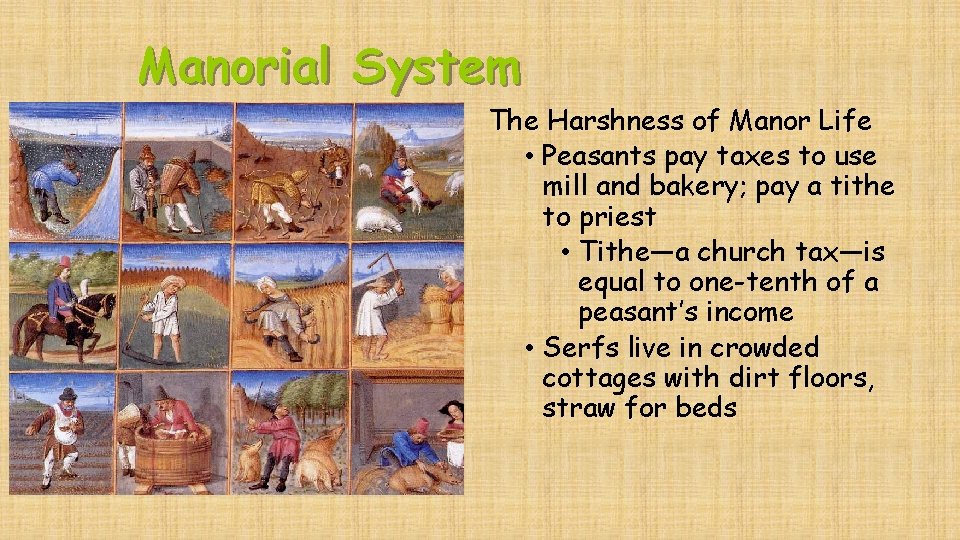 Manorial System

The Harshness of Manor Life

• Peasants pay taxes to use mill and bakery; pay a tithe to priest

• Tithe—a church tax—is equal to one-tenth of a peasant's income

• Serfs live in crowded cottages with dirt floors, straw for beds